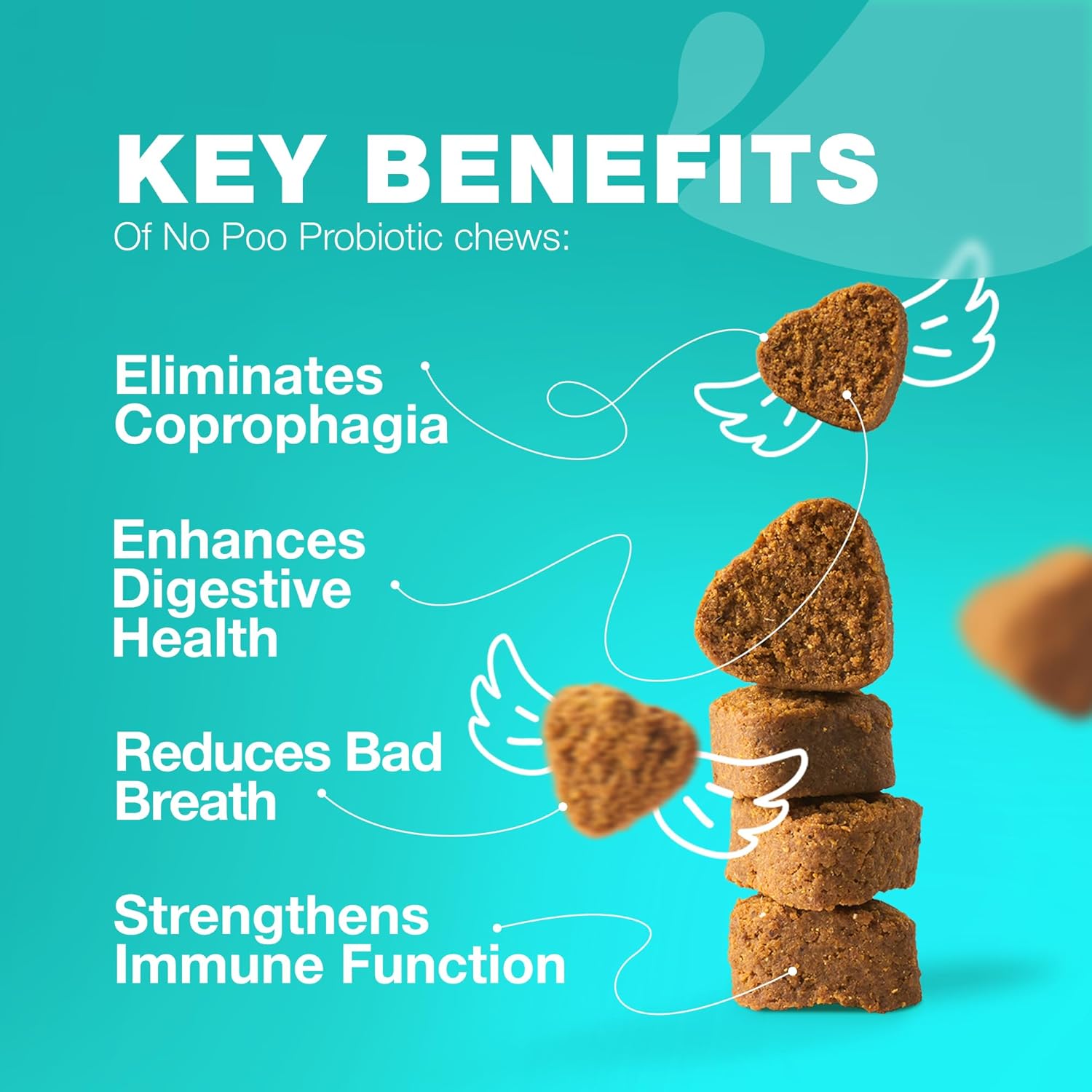 KEY BENEFITS
Of No Poo Probiotic chews:

Eliminates Coprophagia

Enhances Digestive Health

Reduces Bad Breath

Strengthens Immune Function